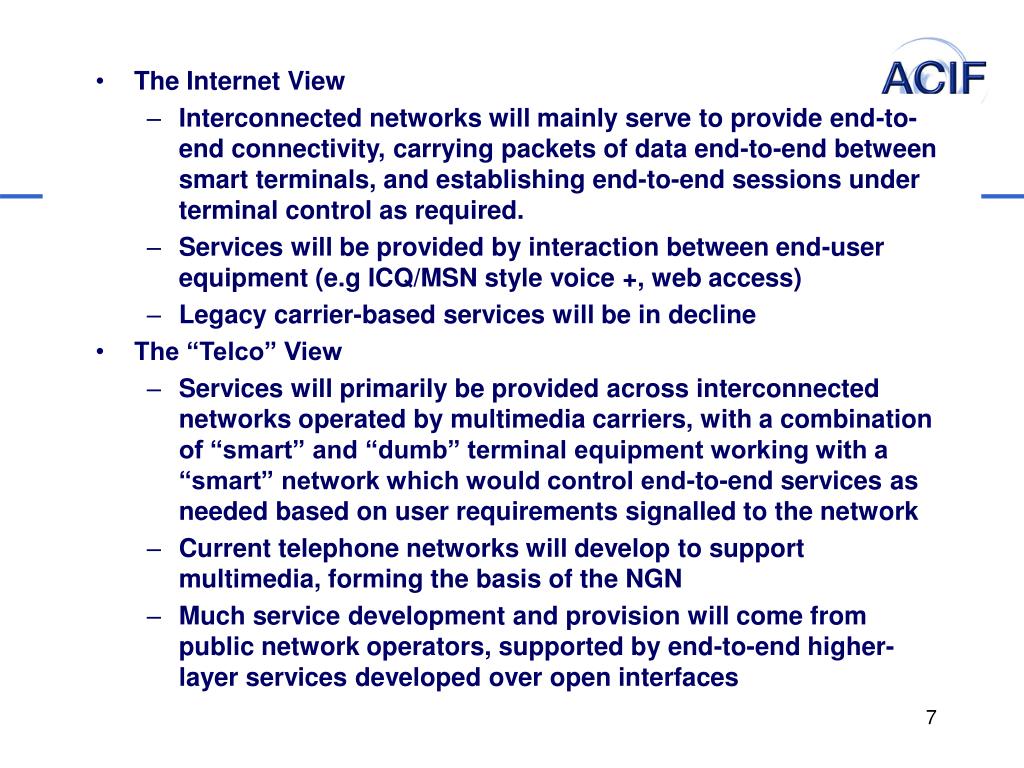 ACIF

• The Internet View
– Interconnected networks will mainly serve to provide end-to-end connectivity, carrying packets of data end-to-end between smart terminals, and establishing end-to-end sessions under terminal control as required.
– Services will be provided by interaction between end-user equipment (e.g ICQ/MSN style voice +, web access)
– Legacy carrier-based services will be in decline
• The “Telco” View
– Services will primarily be provided across interconnected networks operated by multimedia carriers, with a combination of “smart” and “dumb” terminal equipment working with a “smart” network which would control end-to-end services as needed based on user requirements signalled to the network
– Current telephone networks will develop to support multimedia, forming the basis of the NGN
– Much service development and provision will come from public network operators, supported by end-to-end higher-layer services developed over open interfaces

7